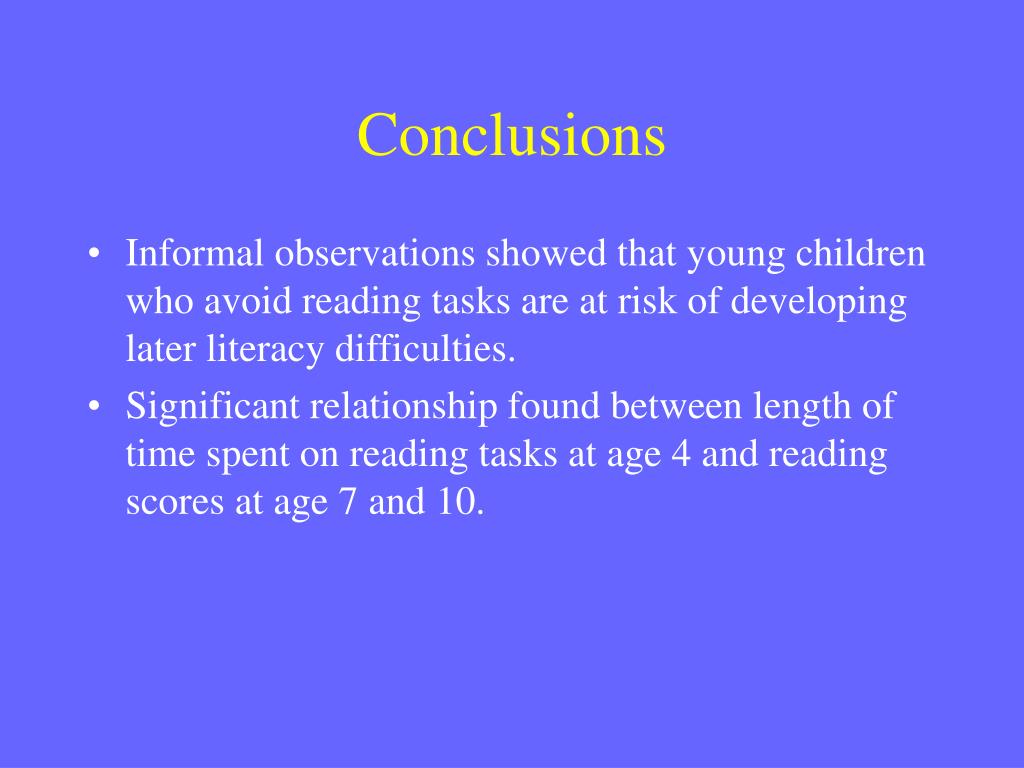 Conclusions

• Informal observations showed that young children who avoid reading tasks are at risk of developing later literacy difficulties.

• Significant relationship found between length of time spent on reading tasks at age 4 and reading scores at age 7 and 10.